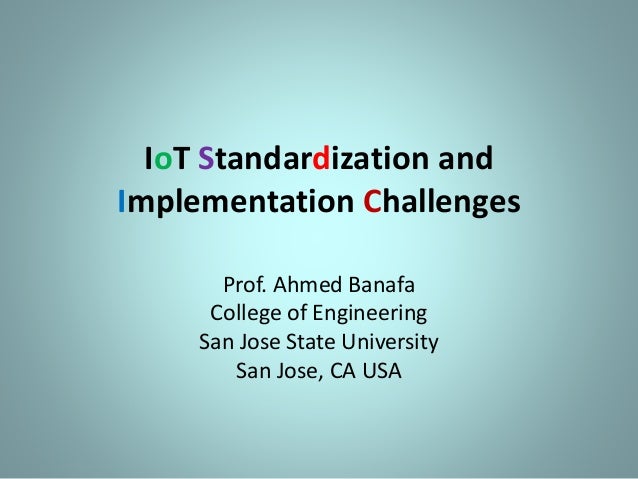 IoT Standardization and Implementation Challenges

Prof. Ahmed Banafa
College of Engineering
San Jose State University
San Jose, CA USA